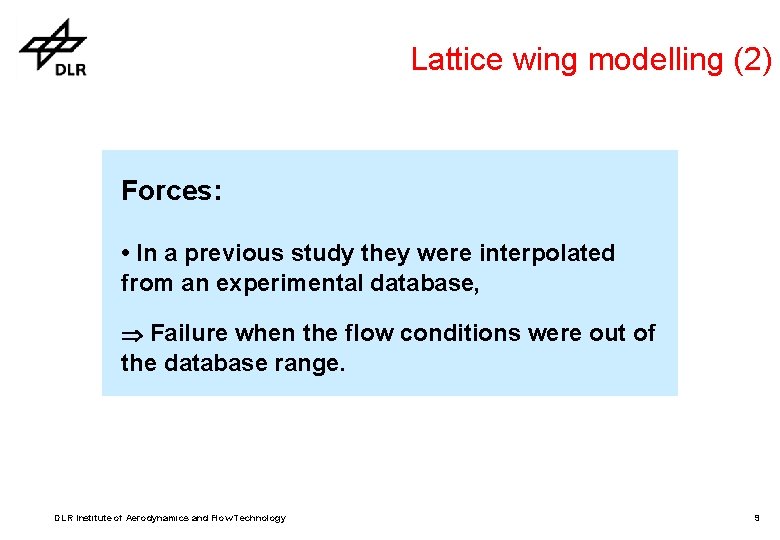 DLR

Lattice wing modelling (2)

Forces:

• In a previous study they were interpolated from an experimental database,

$\Rightarrow$ Failure when the flow conditions were out of the database range.

DLR Institute of Aerodynamics and Flow Technology

9